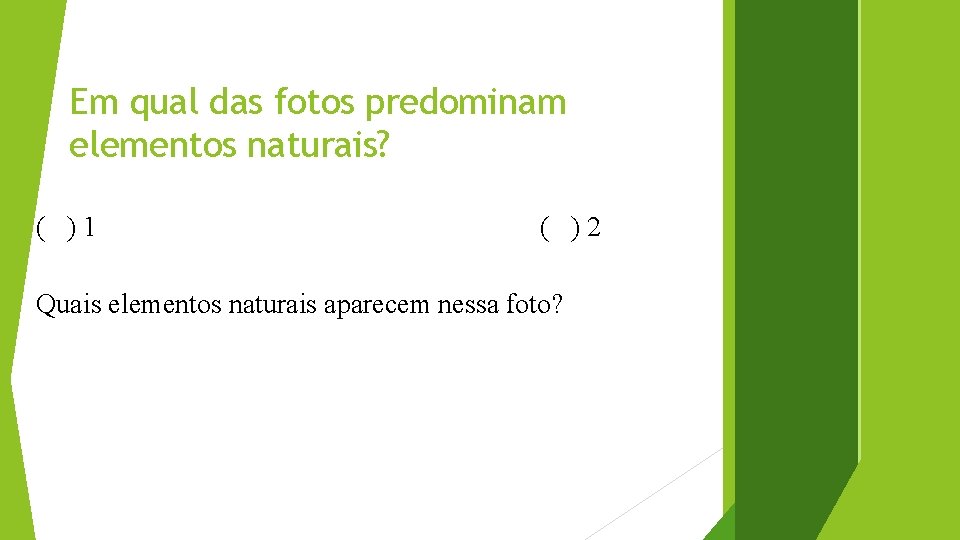 Em qual das fotos predominam elementos naturais?

(   ) 1

(   ) 2

Quais elementos naturais aparecem nessa foto?